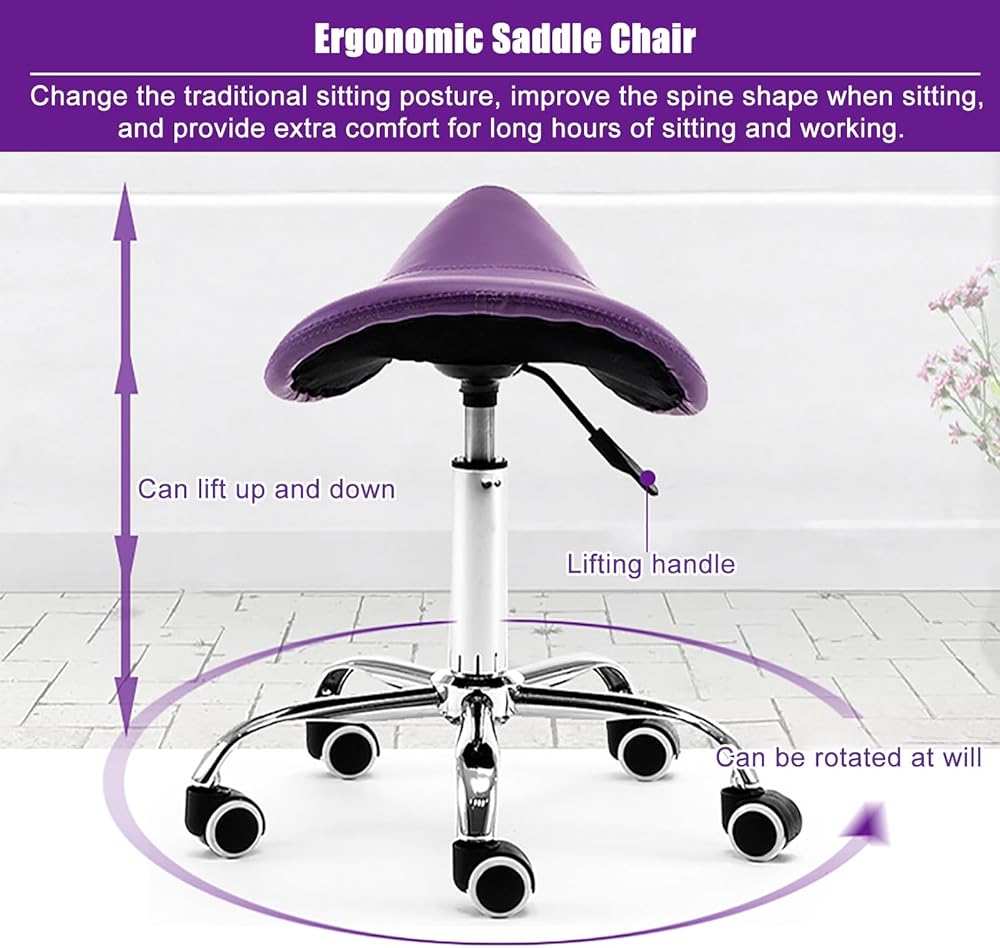 Ergonomic Saddle Chair

Change the traditional sitting posture, improve the spine shape when sitting, and provide extra comfort for long hours of sitting and working.

Can lift up and down

Lifting handle

Can be rotated at will